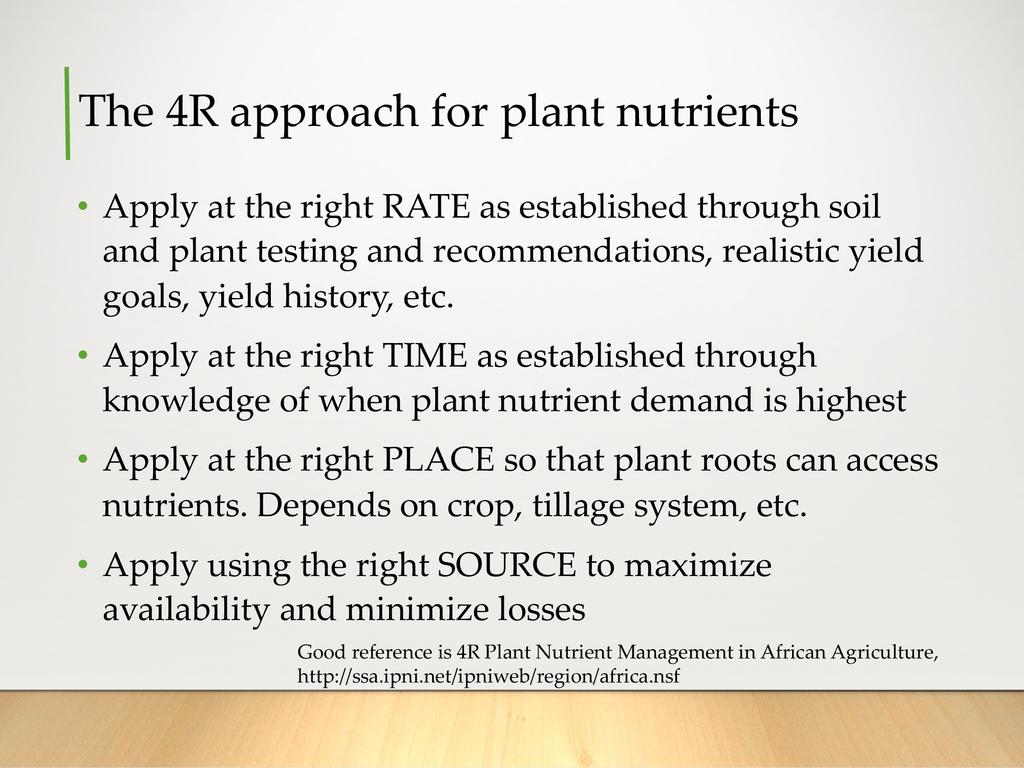 The 4R approach for plant nutrients

• Apply at the right RATE as established through soil and plant testing and recommendations, realistic yield goals, yield history, etc.

• Apply at the right TIME as established through knowledge of when plant nutrient demand is highest

• Apply at the right PLACE so that plant roots can access nutrients. Depends on crop, tillage system, etc.

• Apply using the right SOURCE to maximize availability and minimize losses

Good reference is 4R Plant Nutrient Management in African Agriculture, http://ssa.ipni.net/ipniweb/region/africa.nsf